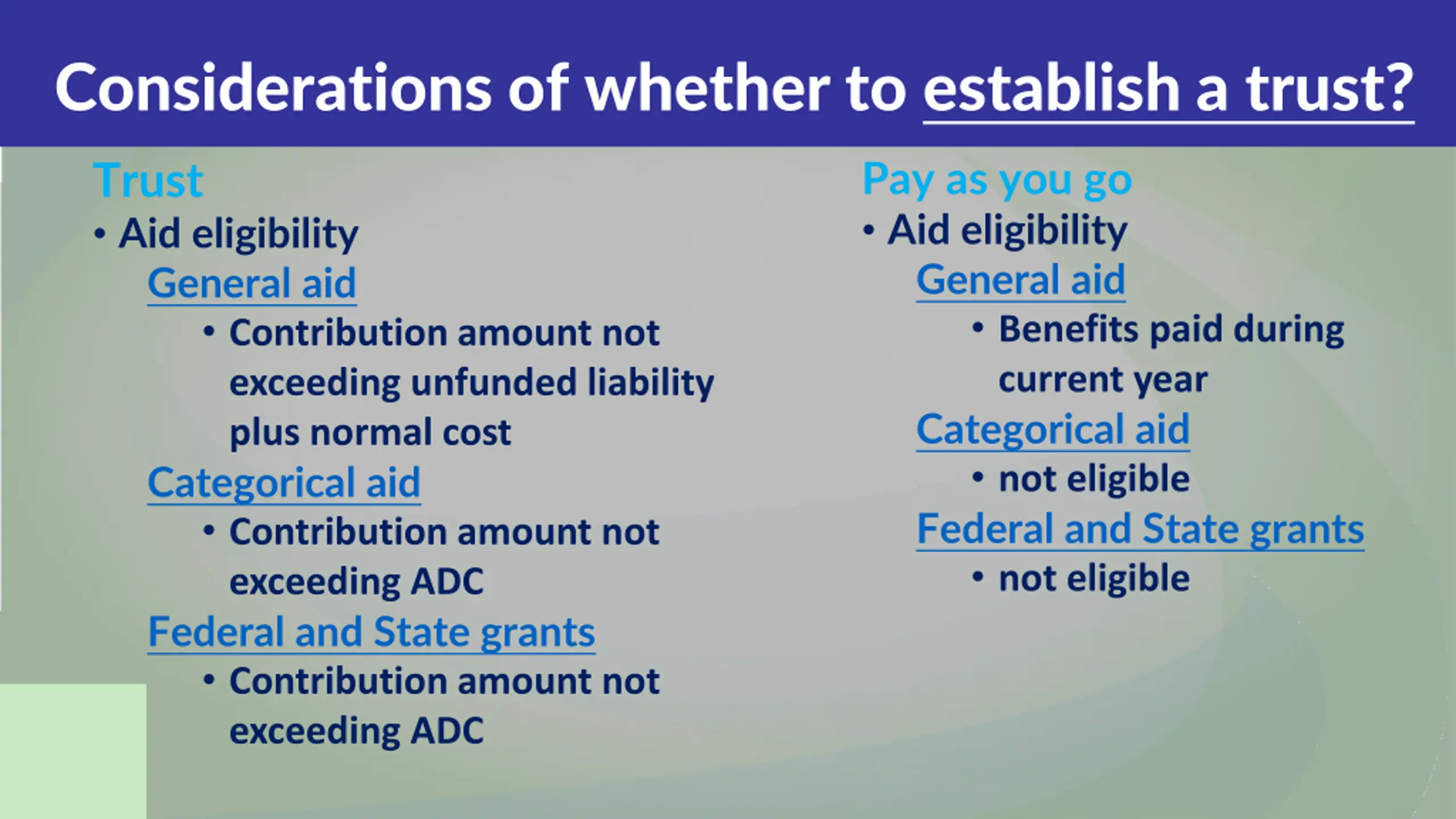 Considerations of whether to establish a trust?

Trust
• Aid eligibility
General aid
• Contribution amount not exceeding unfunded liability plus normal cost
Categorical aid
• Contribution amount not exceeding ADC
Federal and State grants
• Contribution amount not exceeding ADC

Pay as you go
• Aid eligibility
General aid
• Benefits paid during current year
Categorical aid
• not eligible
Federal and State grants
• not eligible